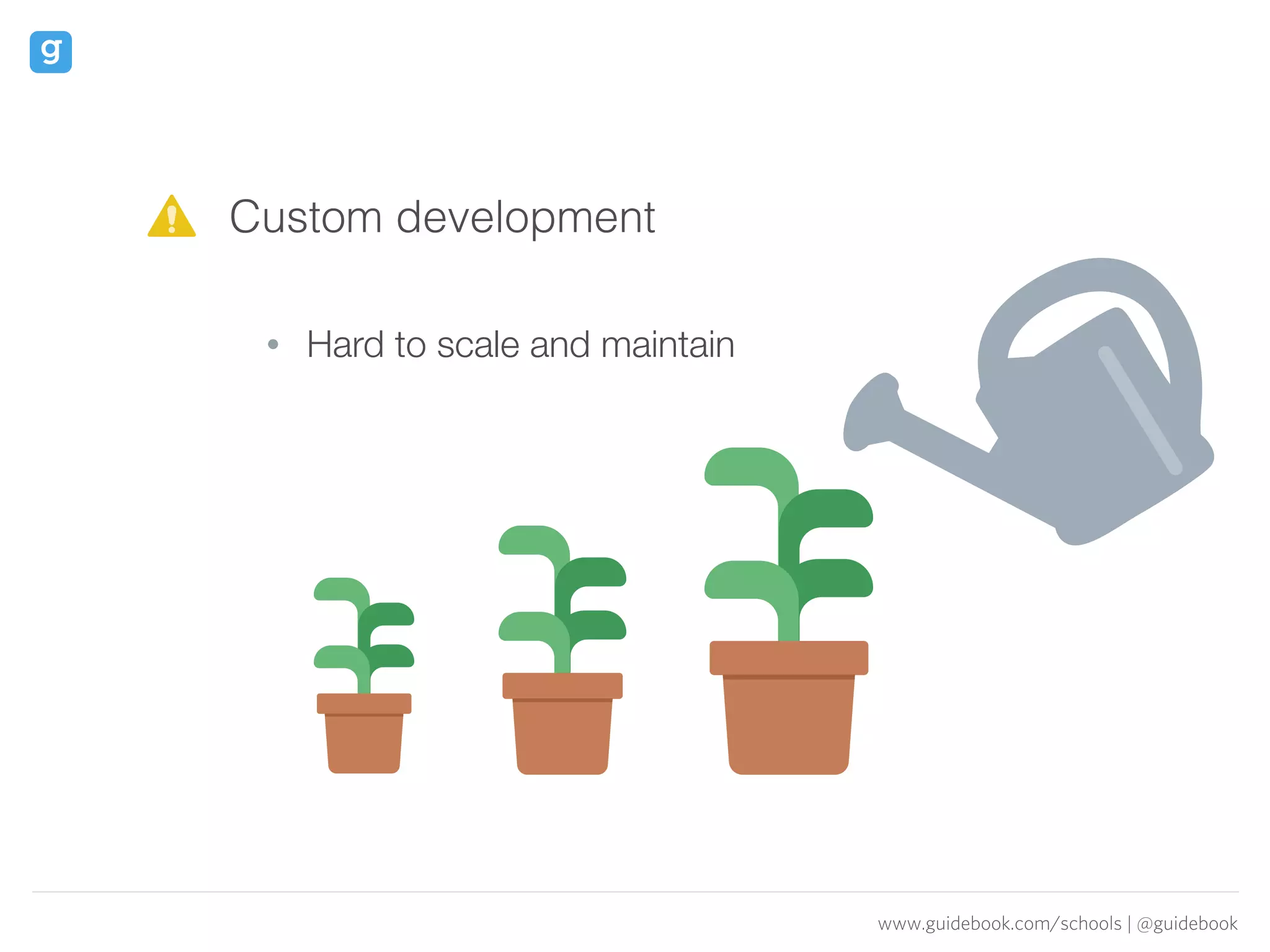 g

Custom development

• Hard to scale and maintain

www.guidebook.com/schools | @guidebook